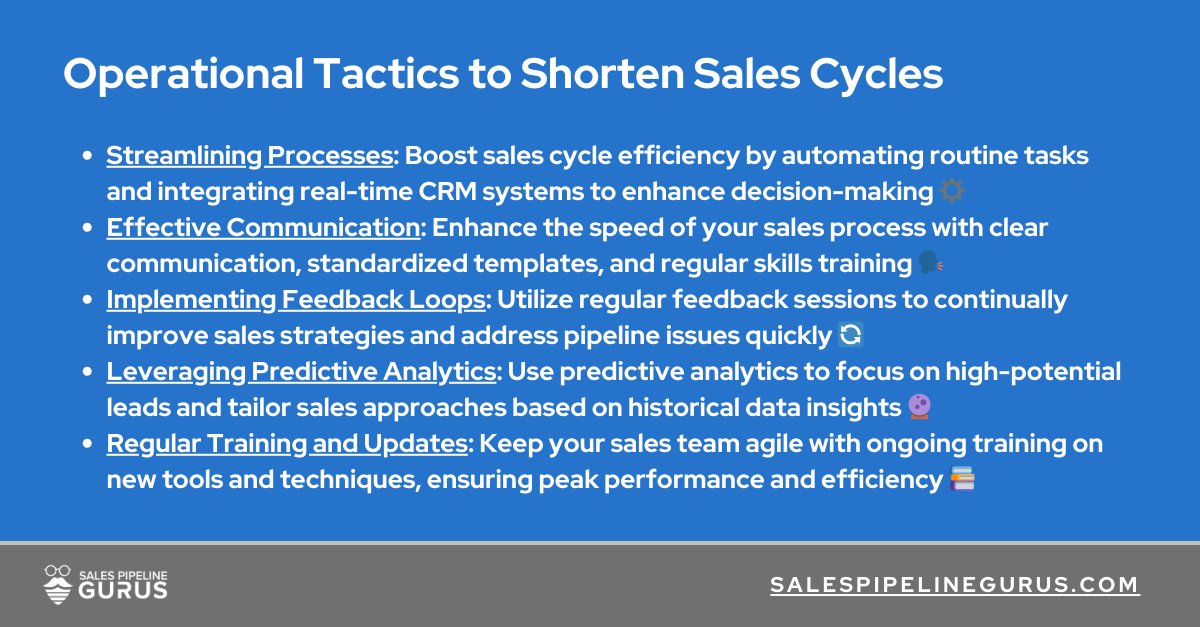 Operational Tactics to Shorten Sales Cycles

- Streamlining Processes: Boost sales cycle efficiency by automating routine tasks and integrating real-time CRM systems to enhance decision-making ⚙️
- Effective Communication: Enhance the speed of your sales process with clear communication, standardized templates, and regular skills training 🗣️
- Implementing Feedback Loops: Utilize regular feedback sessions to continually improve sales strategies and address pipeline issues quickly 🔄
- Leveraging Predictive Analytics: Use predictive analytics to focus on high-potential leads and tailor sales approaches based on historical data insights 🔮
- Regular Training and Updates: Keep your sales team agile with ongoing training on new tools and techniques, ensuring peak performance and efficiency 📚

SALES PIPELINE GURUS

SALESPIPELINEGURUS.COM